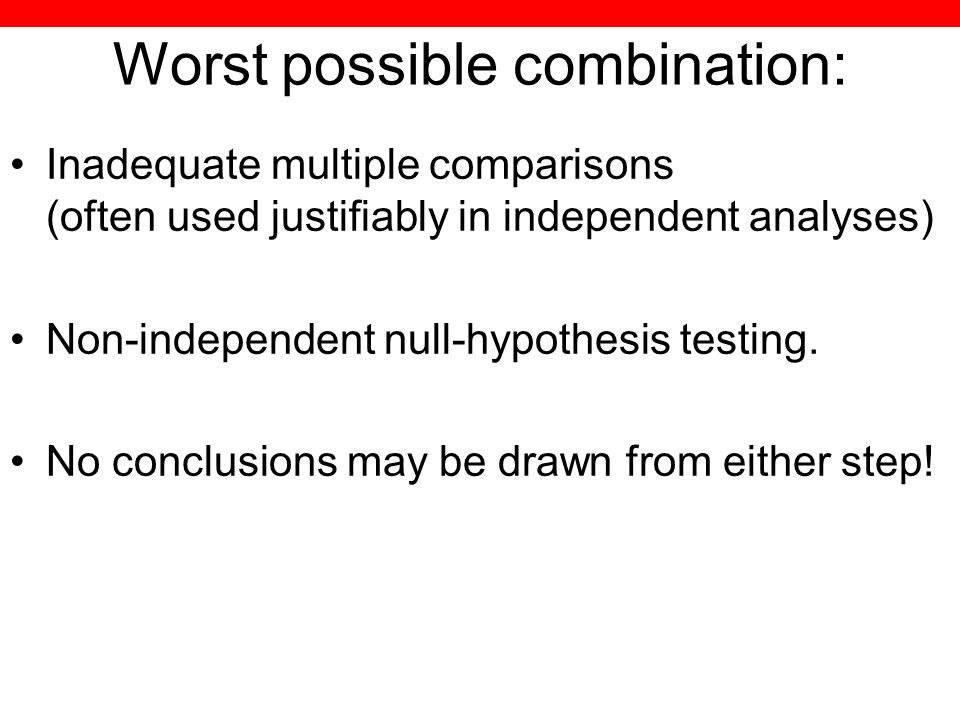 Worst possible combination:

• Inadequate multiple comparisons (often used justifiably in independent analyses)

• Non-independent null-hypothesis testing.

• No conclusions may be drawn from either step!